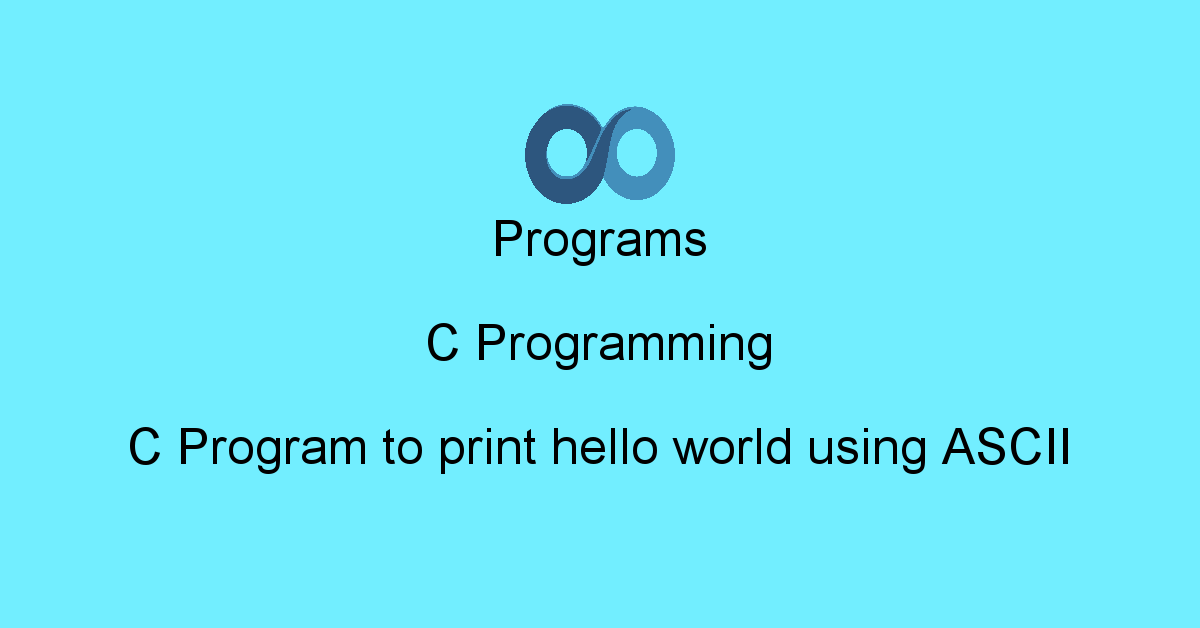 Programs

C Programming

C Program to print hello world using ASCII